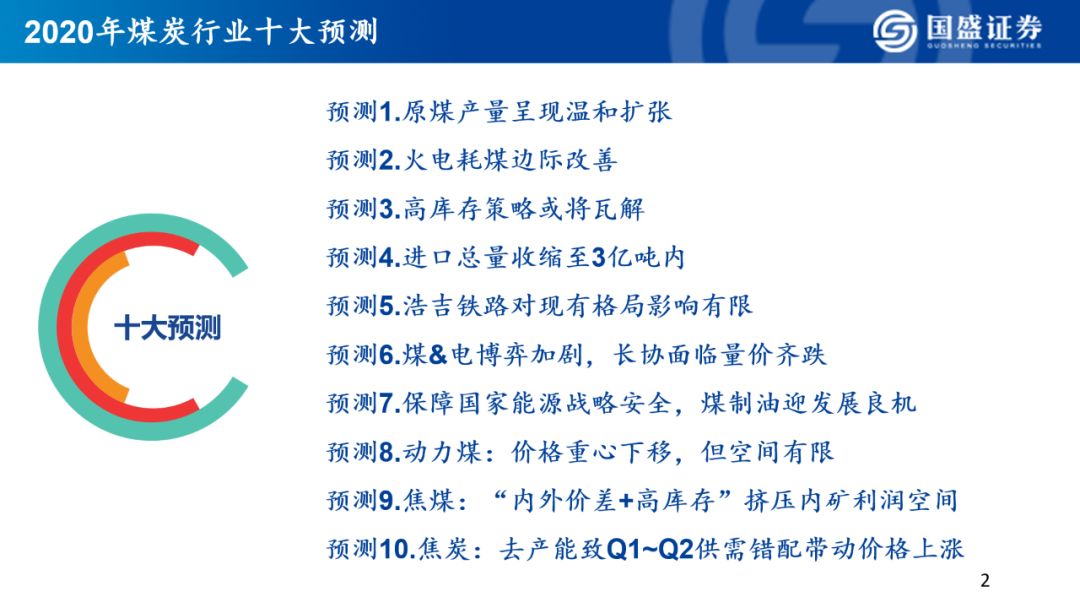 2020年煤炭行业十大预测

国盛证券
GUOSHENG SECURITIES

十大预测

预测1.原煤产量呈现温和扩张

预测2.火电耗煤边际改善

预测3.高库存策略或将瓦解

预测4.进口总量收缩至3亿吨内

预测5.浩吉铁路对现有格局影响有限

预测6.煤&电博弈加剧，长协面临量价齐跌

预测7.保障国家能源战略安全，煤制油迎发展良机

预测8.动力煤：价格重心下移，但空间有限

预测9.焦煤：“内外价差+高库存”挤压内矿利润空间

预测10.焦炭：去产能致Q1~Q2供需错配带动价格上涨

2